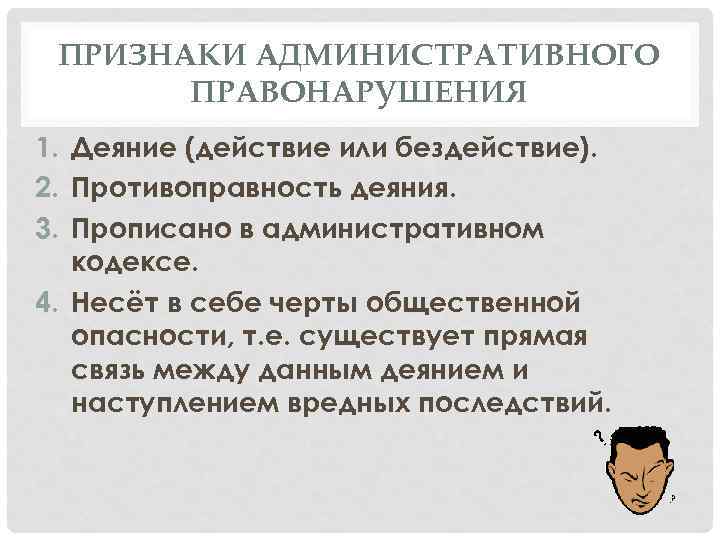 ПРИЗНАКИ АДМИНИСТРАТИВНОГО ПРАВОНАРУШЕНИЯ

1. Деяние (действие или бездействие).
2. Противоправность деяния.
3. Прописано в административном кодексе.
4. Несёт в себе черты общественной опасности, т.е. существует прямая связь между данным деянием и наступлением вредных последствий.

?

?